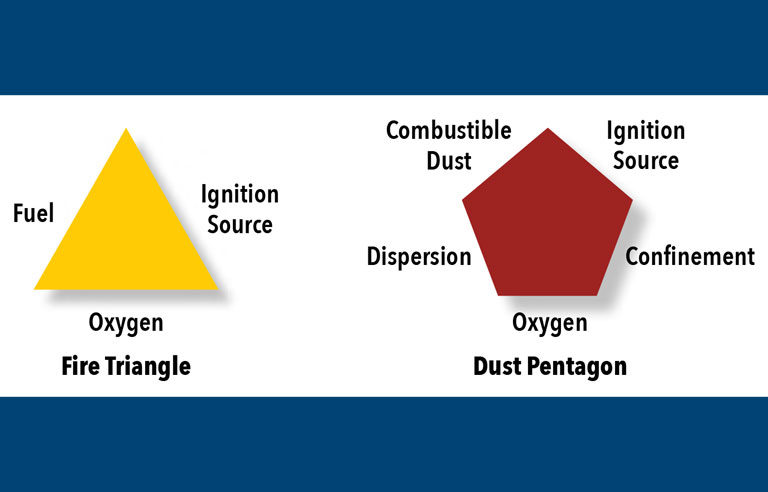 Fuel

Ignition Source

Oxygen

Fire Triangle

Combustible Dust

Ignition Source

Dispersion

Confinement

Oxygen

Dust Pentagon